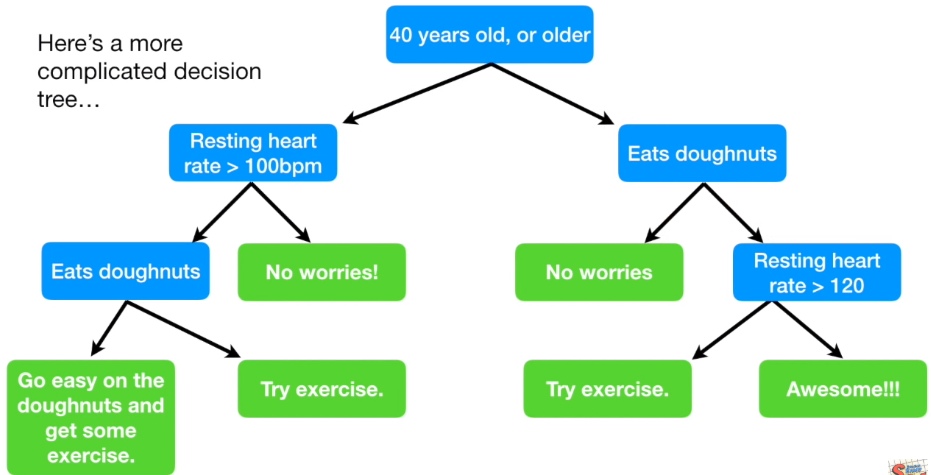 Here's a more complicated decision tree…

40 years old, or older

Resting heart rate > 100bpm

Eats doughnuts

Eats doughnuts

No worries!

No worries

Resting heart rate > 120

Go easy on the doughnuts and get some exercise.

Try exercise.

Try exercise.

Awesome!!!